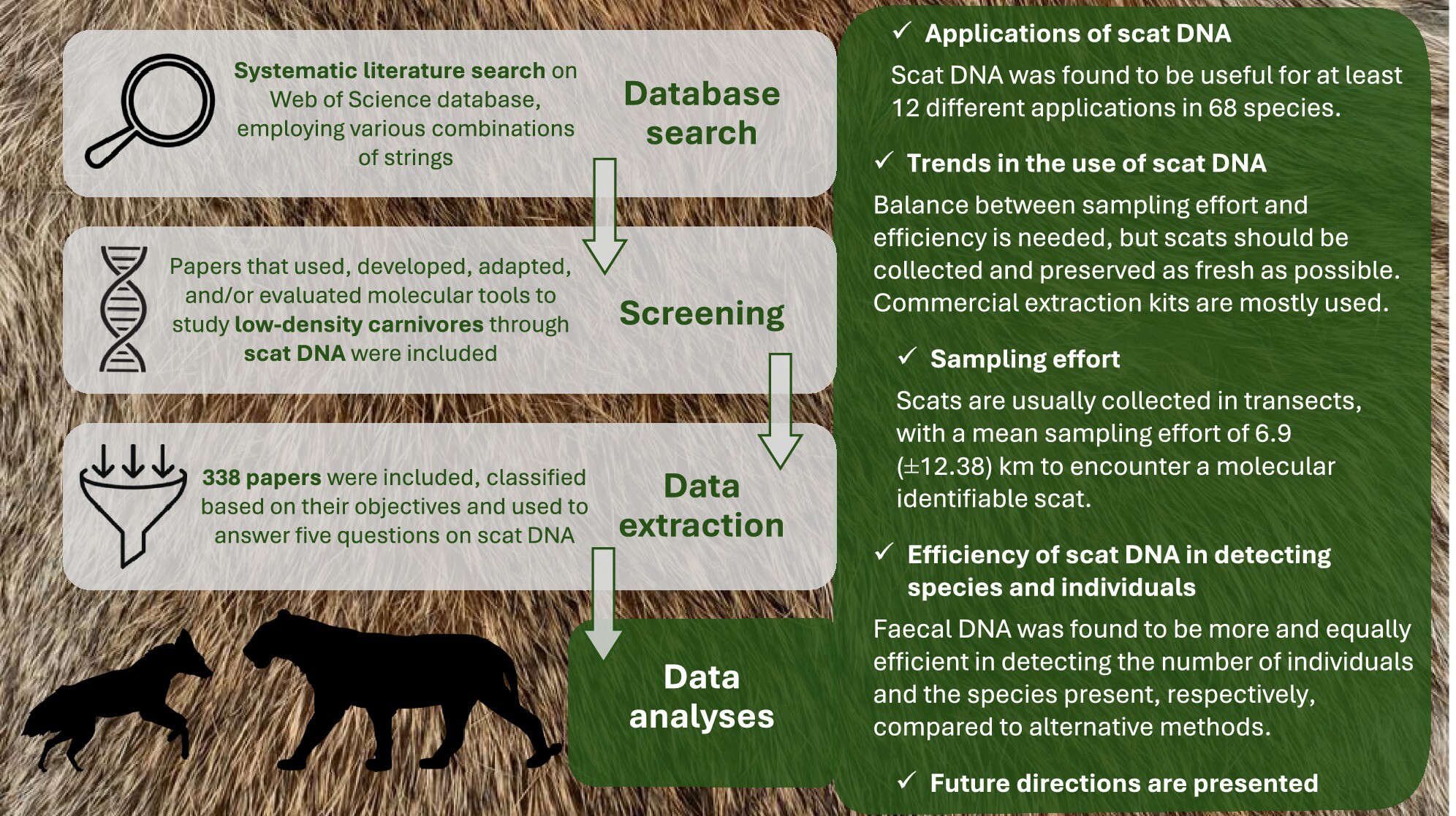 Systematic literature search on Web of Science database, employing various combinations of strings

Database search

Papers that used, developed, adapted, and/or evaluated molecular tools to study low-density carnivores through scat DNA were included

Screening

338 papers were included, classified based on their objectives and used to answer five questions on scat DNA

Data extraction

Data analyses

✓ Applications of scat DNA

Scat DNA was found to be useful for at least 12 different applications in 68 species.

✓ Trends in the use of scat DNA

Balance between sampling effort and efficiency is needed, but scats should be collected and preserved as fresh as possible. Commercial extraction kits are mostly used.

✓ Sampling effort

Scats are usually collected in transects, with a mean sampling effort of 6.9 (±12.38) km to encounter a molecular identifiable scat.

✓ Efficiency of scat DNA in detecting species and individuals

Faecal DNA was found to be more and equally efficient in detecting the number of individuals and the species present, respectively, compared to alternative methods.

✓ Future directions are presented